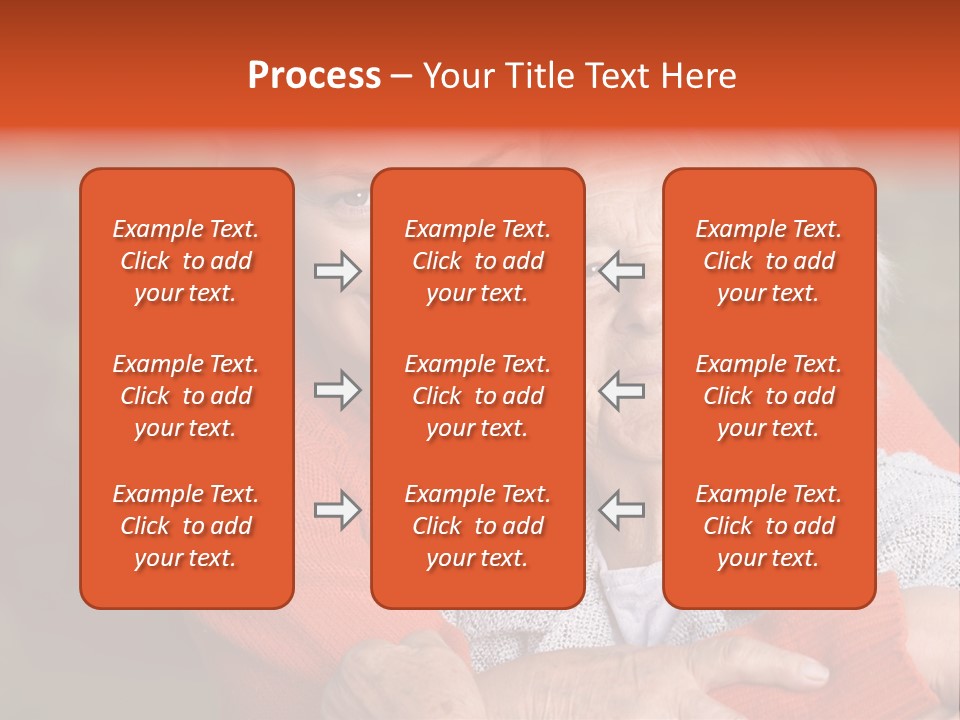 Process – Your Title Text Here

Example Text. Click to add your text.

Example Text. Click to add your text.

Example Text. Click to add your text.

Example Text. Click to add your text.

Example Text. Click to add your text.

Example Text. Click to add your text.

Example Text. Click to add your text.

Example Text. Click to add your text.

Example Text. Click to add your text.